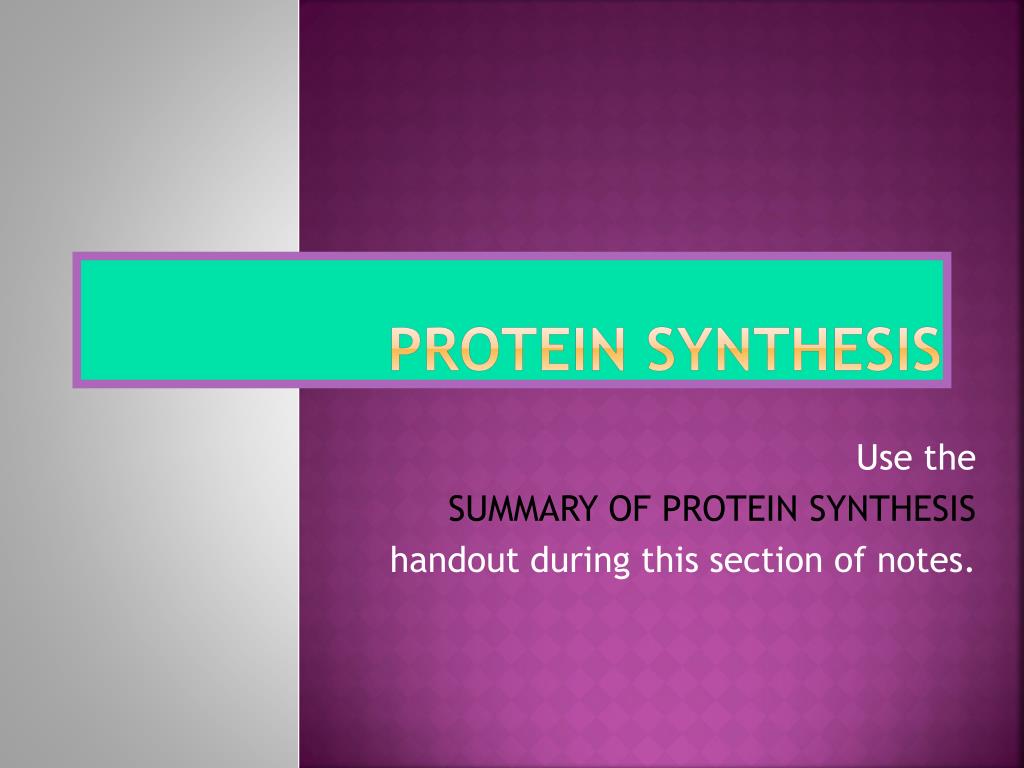 PROTEIN SYNTHESIS

Use the
SUMMARY OF PROTEIN SYNTHESIS
handout during this section of notes.